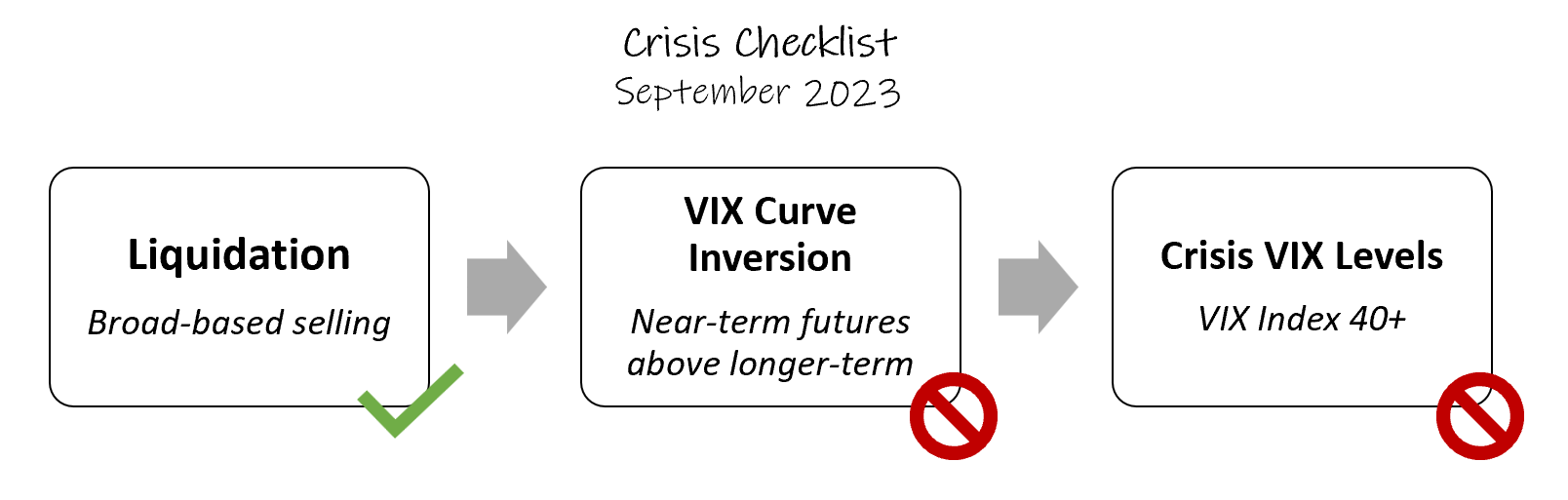 Crisis Checklist
September 2023

Liquidation

Broad-based selling

VIX Curve Inversion

Near-term futures above longer-term

Crisis VIX Levels

VIX Index 40+